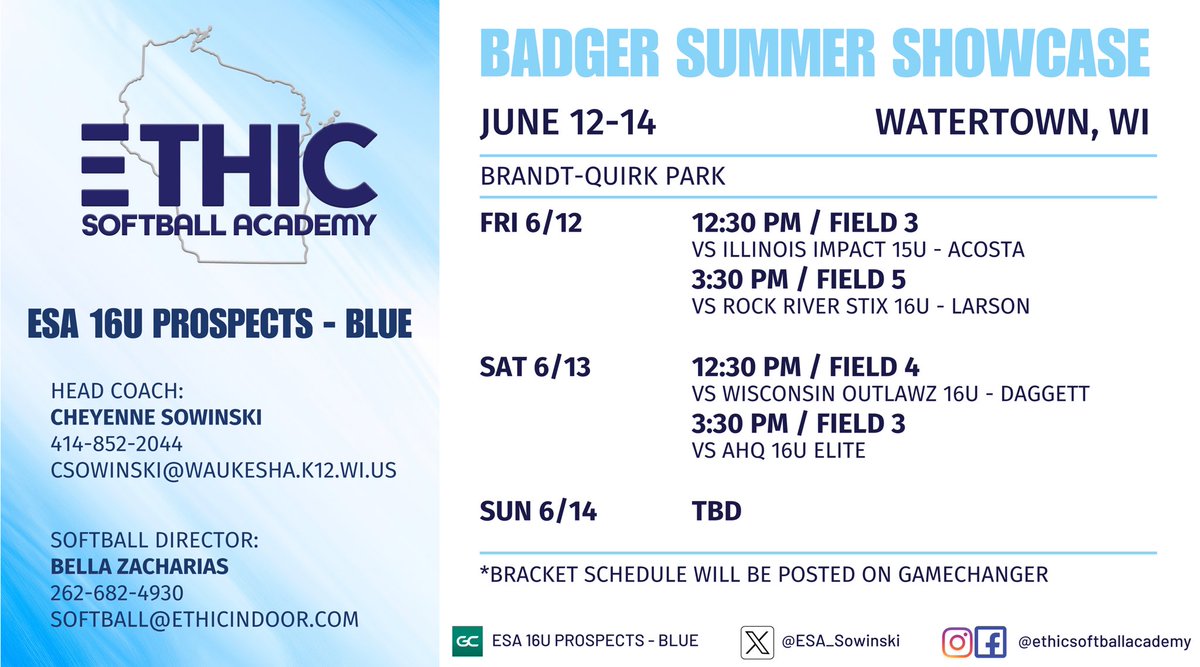 ETHIC
SOFTBALL ACADEMY

ESA 16U PROSPECTS - BLUE

HEAD COACH:
CHEYENNE SOWINSKI
414-852-2044
CSOWINSKI@WAUKESHA.K12.WI.US

SOFTBALL DIRECTOR:
BELLA ZACHARIAS
262-682-4930
SOFTBALL@ETHICINDOOR.COM

BADGER SUMMER SHOWCASE

JUNE 12-14 WATERTOWN, WI

BRANDT-QUIRK PARK

FRI 6/12
12:30 PM / FIELD 3
VS ILLINOIS IMPACT 15U - ACOSTA
3:30 PM / FIELD 5
VS ROCK RIVER STIX 16U - LARSON

SAT 6/13
12:30 PM / FIELD 4
VS WISCONSIN OUTLAWZ 16U - DAGGETT
3:30 PM / FIELD 3
VS AHQ 16U ELITE

SUN 6/14
TBD

*BRACKET SCHEDULE WILL BE POSTED ON GAMECHANGER

GC ESA 16U PROSPECTS - BLUE
@ESA_Sowinski
@ethicsoftballacademy